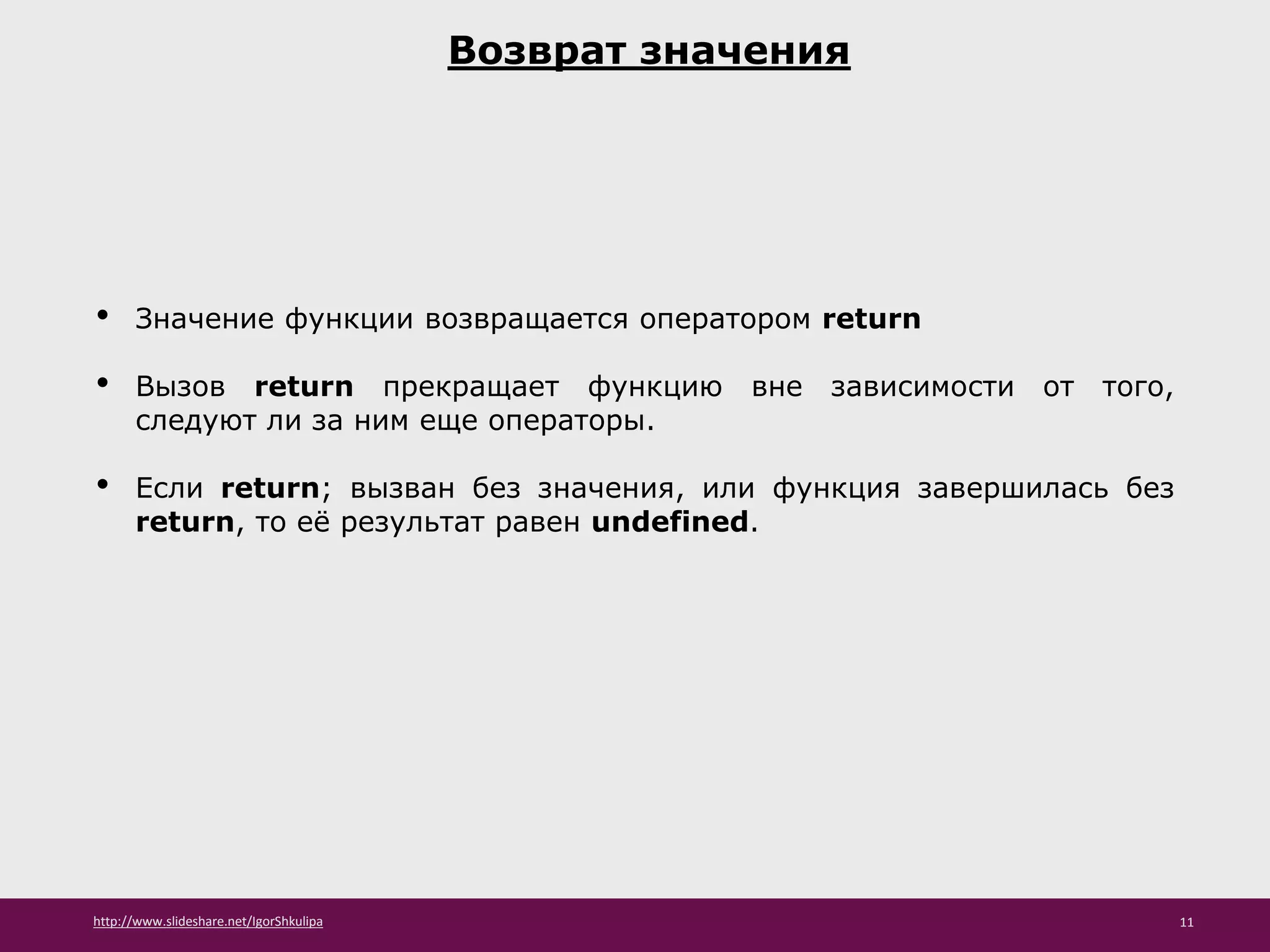 Возврат значения

• Значение функции возвращается оператором return

• Вызов return прекращает функцию вне зависимости от того, следуют ли за ним еще операторы.

• Если return; вызван без значения, или функция завершилась без return, то её результат равен undefined.

http://www.slideshare.net/IgorShkulipa

11